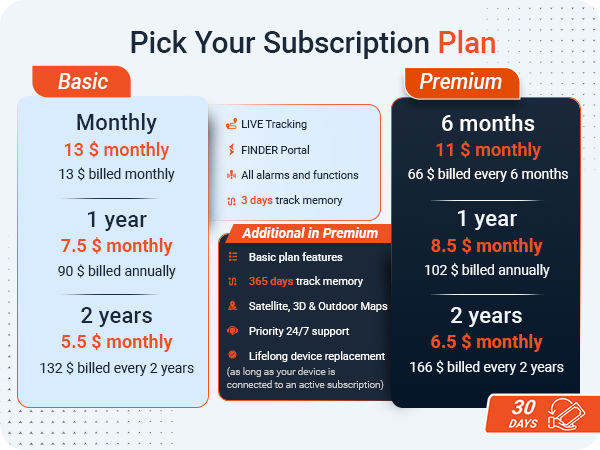 Pick Your Subscription Plan

Basic

Monthly
13 $ monthly
13 $ billed monthly

1 year
7.5 $ monthly
90 $ billed annually

2 years
5.5 $ monthly
132 $ billed every 2 years

LIVE Tracking
FINDER Portal
All alarms and functions
3 days track memory

Additional in Premium
Basic plan features
365 days track memory
Satellite, 3D & Outdoor Maps
Priority 24/7 support
Lifelong device replacement (as long as your device is connected to an active subscription)

Premium

6 months
11 $ monthly
66 $ billed every 6 months

1 year
8.5 $ monthly
102 $ billed annually

2 years
6.5 $ monthly
166 $ billed every 2 years

30 DAYS